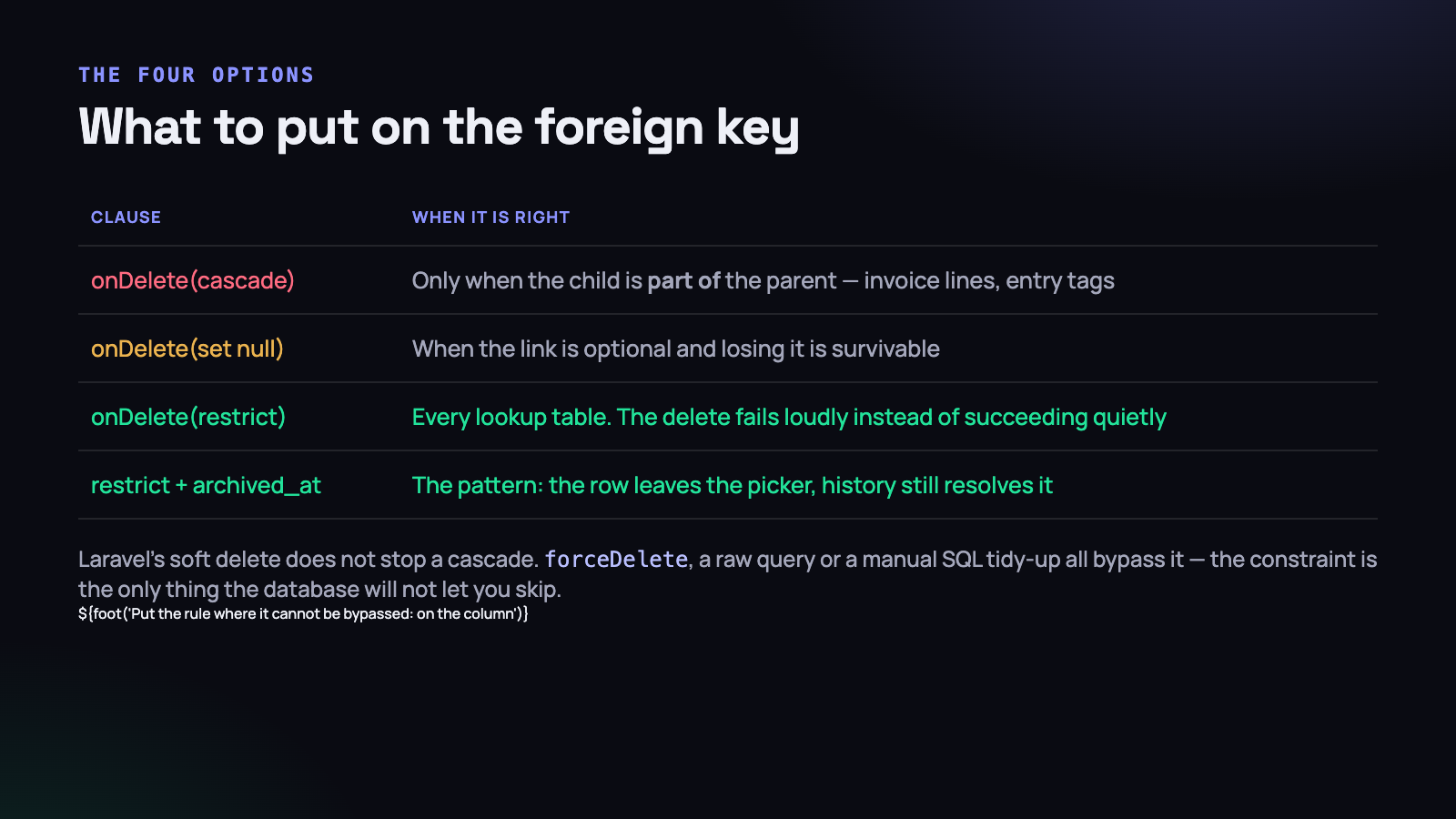 THE FOUR OPTIONS

What to put on the foreign key

| CLAUSE | WHEN IT IS RIGHT |
|---|---|
| onDelete(cascade) | Only when the child is part of the parent — invoice lines, entry tags |
| onDelete(set null) | When the link is optional and losing it is survivable |
| onDelete(restrict) | Every lookup table. The delete fails loudly instead of succeeding quietly |
| restrict + archived_at | The pattern: the row leaves the picker, history still resolves it |

Laravel's soft delete does not stop a cascade. forceDelete, a raw query or a manual SQL tidy-up all bypass it — the constraint is the only thing the database will not let you skip.

${foot('Put the rule where it cannot be bypassed: on the column')}